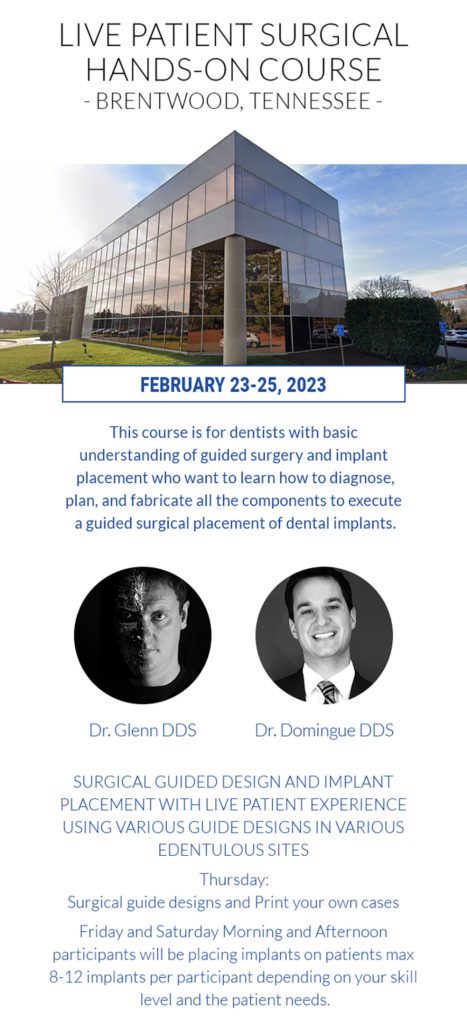 LIVE PATIENT SURGICAL HANDS-ON COURSE
- BRENTWOOD, TENNESSEE -

FEBRUARY 23-25, 2023

This course is for dentists with basic understanding of guided surgery and implant placement who want to learn how to diagnose, plan, and fabricate all the components to execute a guided surgical placement of dental implants.

Dr. Glenn DDS

Dr. Domingue DDS

SURGICAL GUIDED DESIGN AND IMPLANT PLACEMENT WITH LIVE PATIENT EXPERIENCE USING VARIOUS GUIDE DESIGNS IN VARIOUS EDENTULOUS SITES

Thursday:
Surgical guide designs and Print your own cases

Friday and Saturday Morning and Afternoon participants will be placing implants on patients max 8-12 implants per participant depending on your skill level and the patient needs.